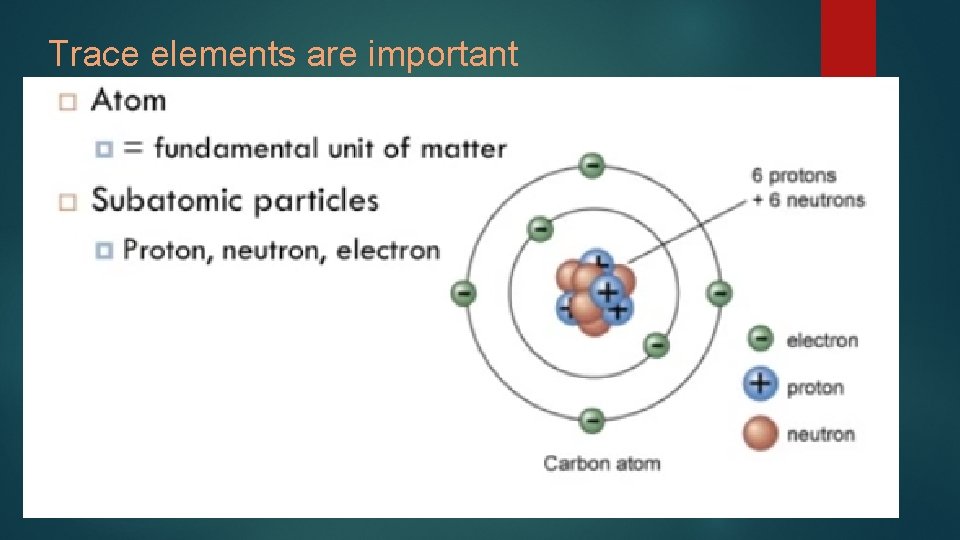 Trace elements are important

Atom

= fundamental unit of matter

Subatomic particles

Proton, neutron, electron

6 protons + 6 neutrons

electron

proton

neutron

Carbon atom